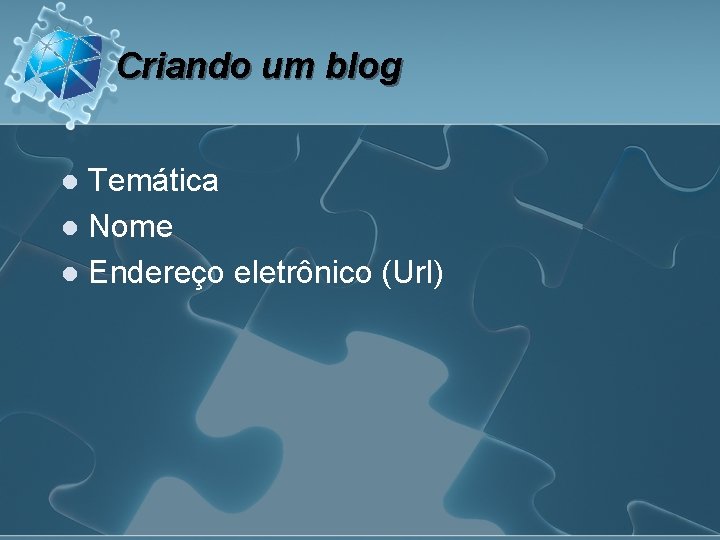 Criando um blog

- Temática
- Nome
- Endereço eletrônico (Url)